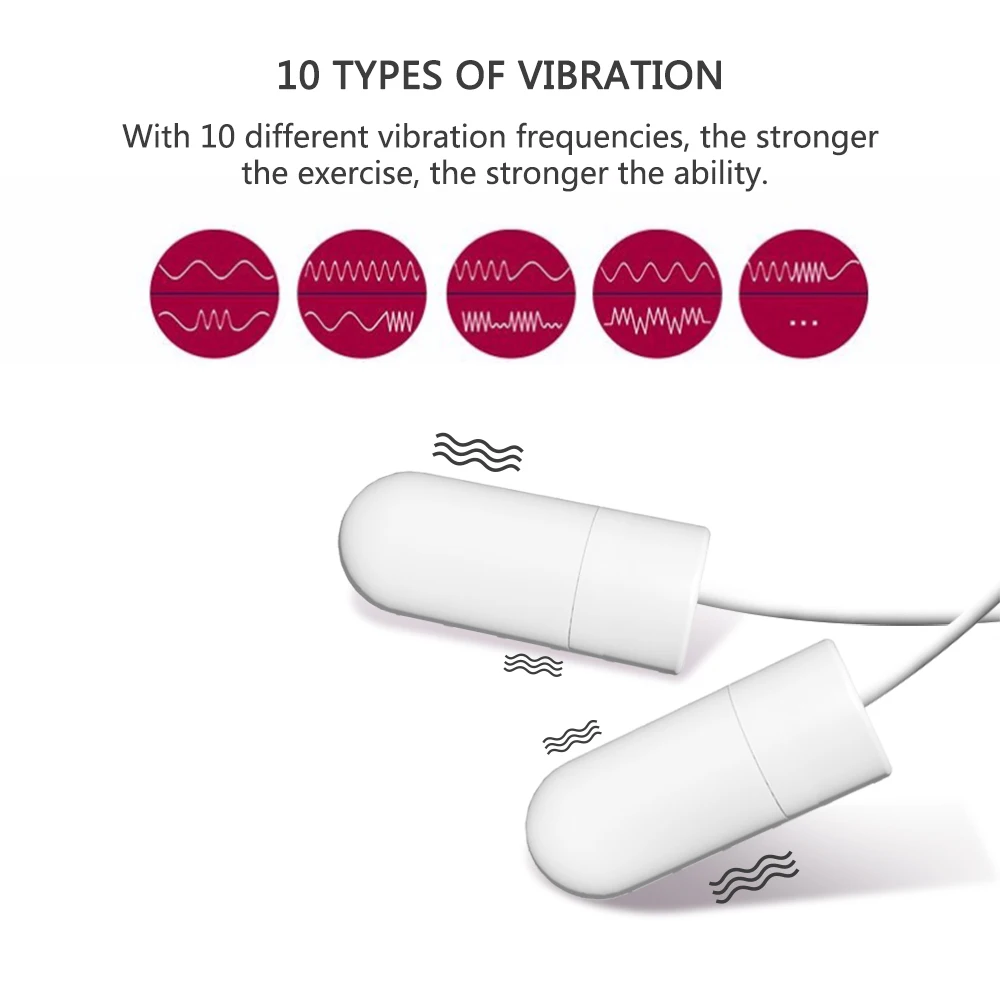 10 TYPES OF VIBRATION

With 10 different vibration frequencies, the stronger the exercise, the stronger the ability.

...